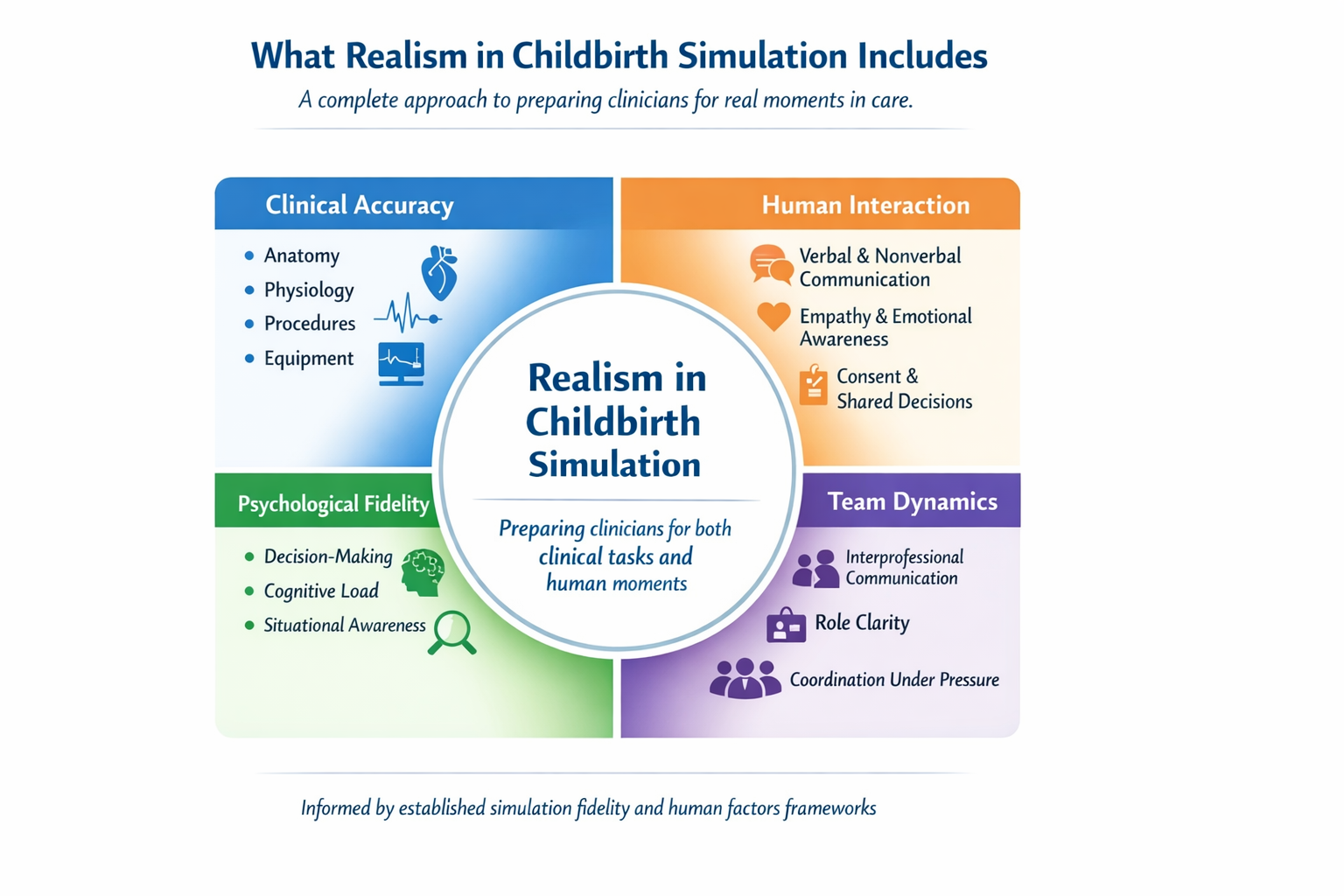 What Realism in Childbirth Simulation Includes

A complete approach to preparing clinicians for real moments in care.

Clinical Accuracy

- Anatomy
- Physiology
- Procedures
- Equipment

Human Interaction

Verbal & Nonverbal Communication

Empathy & Emotional Awareness

Consent & Shared Decisions

Realism in Childbirth Simulation

Preparing clinicians for both clinical tasks and human moments

Psychological Fidelity

- Decision-Making
- Cognitive Load
- Situational Awareness

Team Dynamics

Interprofessional Communication

Role Clarity

Coordination Under Pressure

Informed by established simulation fidelity and human factors frameworks